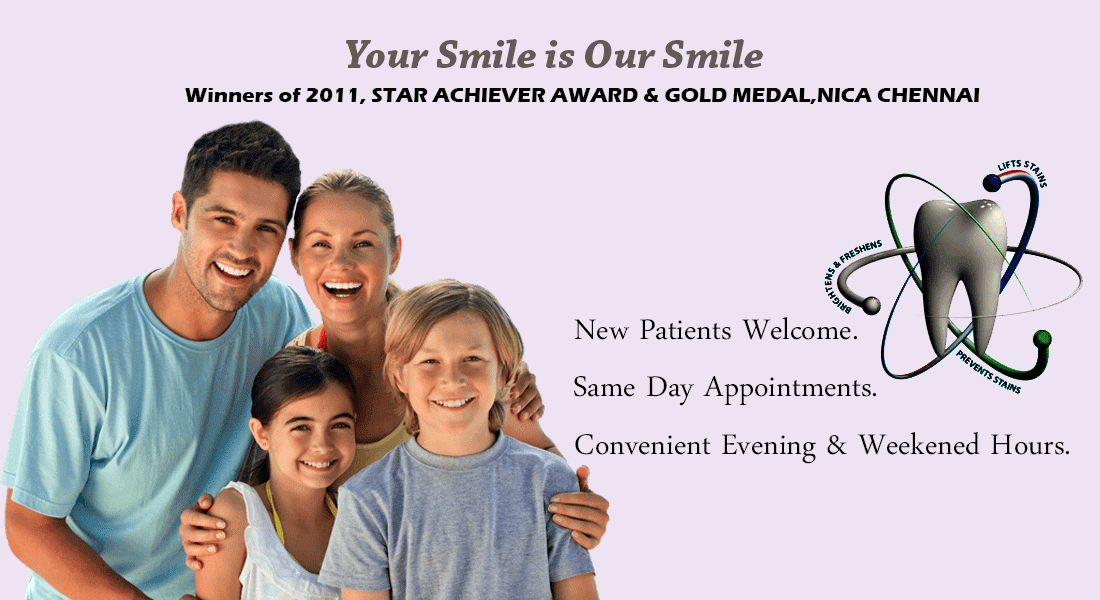 Your Smile is Our Smile

Winners of 2011, STAR ACHIEVER AWARD & GOLD MEDAL,NICA CHENNAI

LIFTS STAINS

BRIGHTENS & FRESHENS

PREVENTS STAINS

New Patients Welcome.

Same Day Appointments.

Convenient Evening & Weekened Hours.